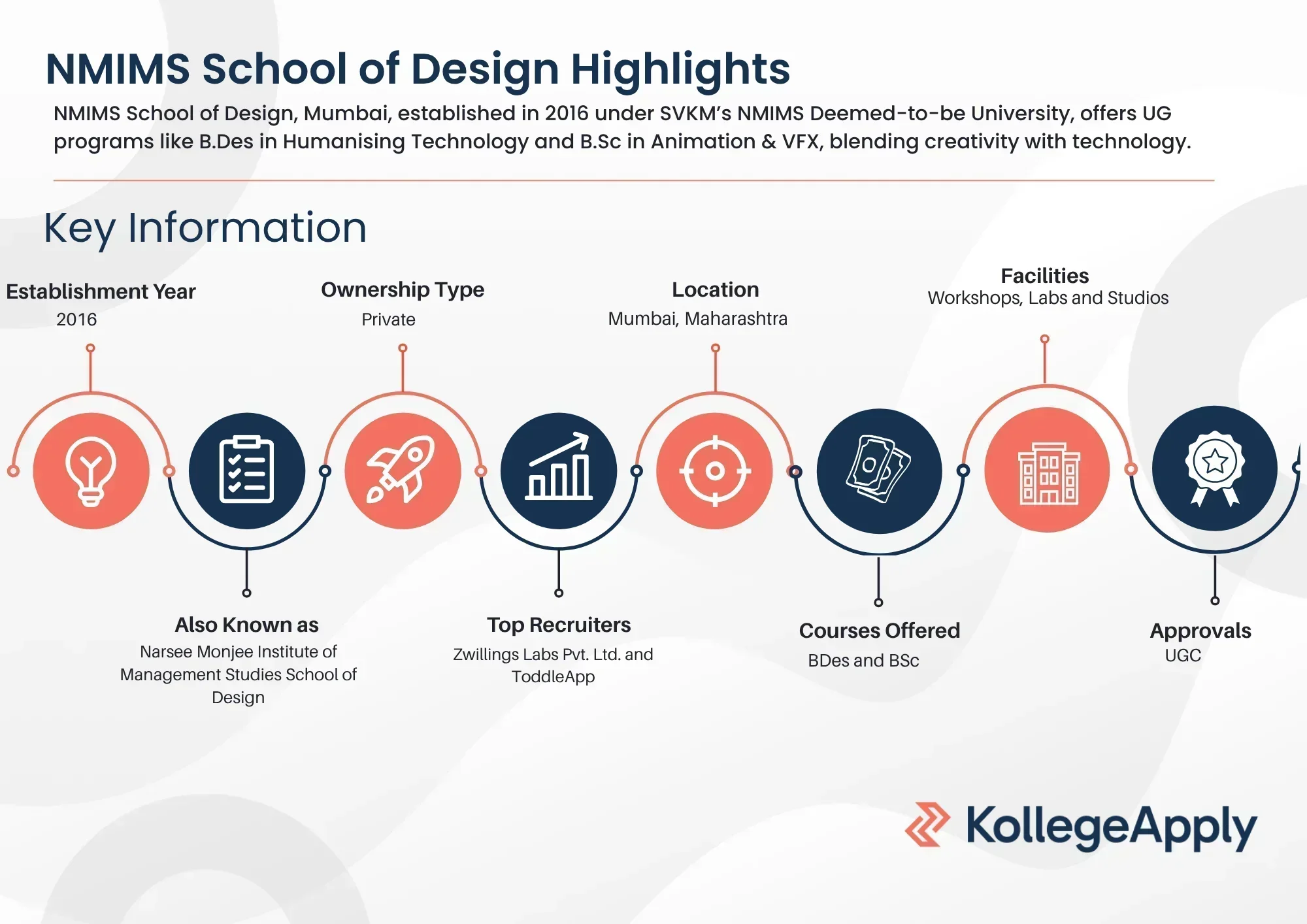 NMIMS School of Design Highlights

NMIMS School of Design, Mumbai, established in 2016 under SVKM's NMIMS Deemed-to-be University, offers UG programs like B.Des in Humanising Technology and B.Sc in Animation & VFX, blending creativity with technology.

Key Information

Establishment Year
2016

Ownership Type
Private

Location
Mumbai, Maharashtra

Facilities
Workshops, Labs and Studios

Also Known as
Narsee Monjee Institute of Management Studies School of Design

Top Recruiters
Zwillings Labs Pvt. Ltd. and ToddleApp

Courses Offered
BDes and BSc

Approvals
UGC

KollegeApply